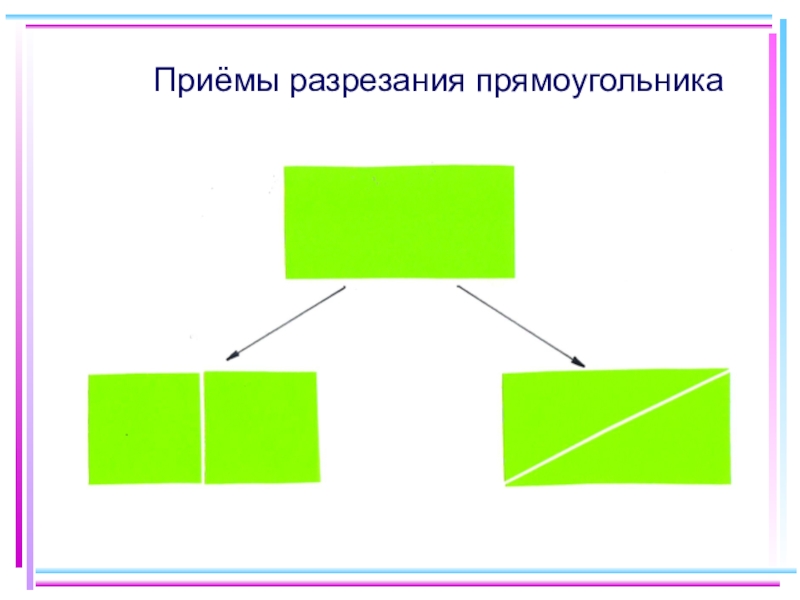 Приёмы разрезания прямоугольника